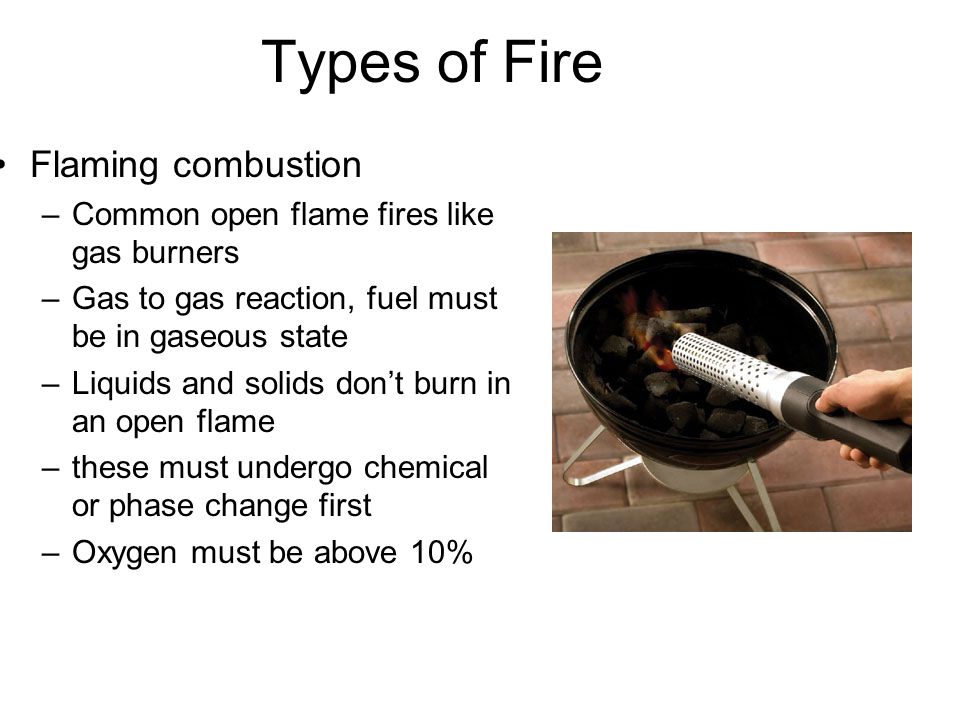 Types of Fire

• Flaming combustion
– Common open flame fires like gas burners
– Gas to gas reaction, fuel must be in gaseous state
– Liquids and solids don't burn in an open flame
– these must undergo chemical or phase change first
– Oxygen must be above 10%